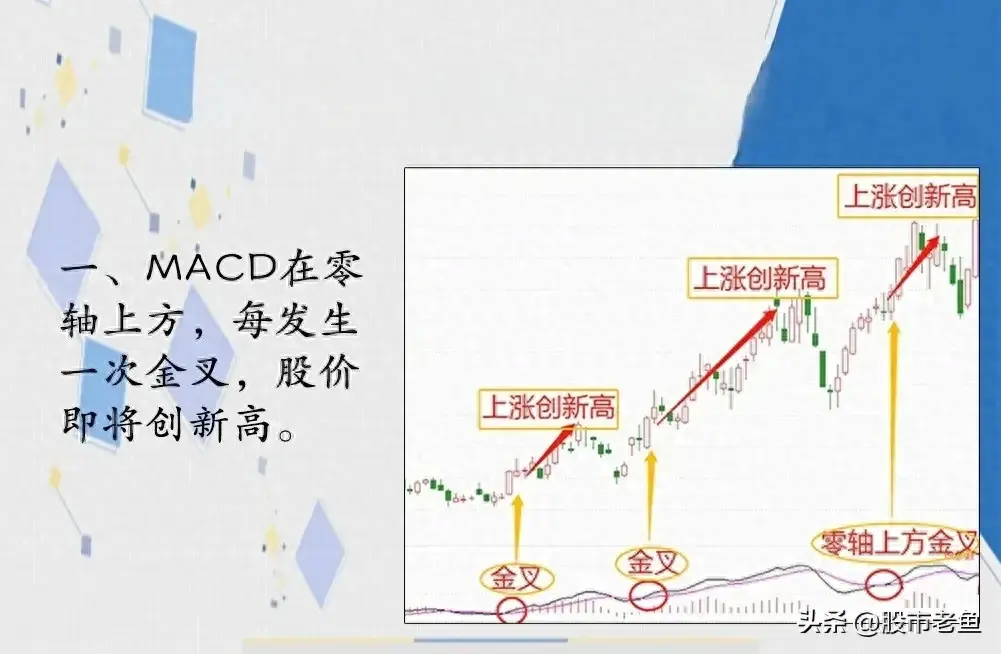 一、MACD在零轴上方，每发生一次金叉，股价即将创新高。

上涨创新高

上涨创新高

上涨创新高

金叉

金叉

零轴上方金叉

头条 @股市老鱼